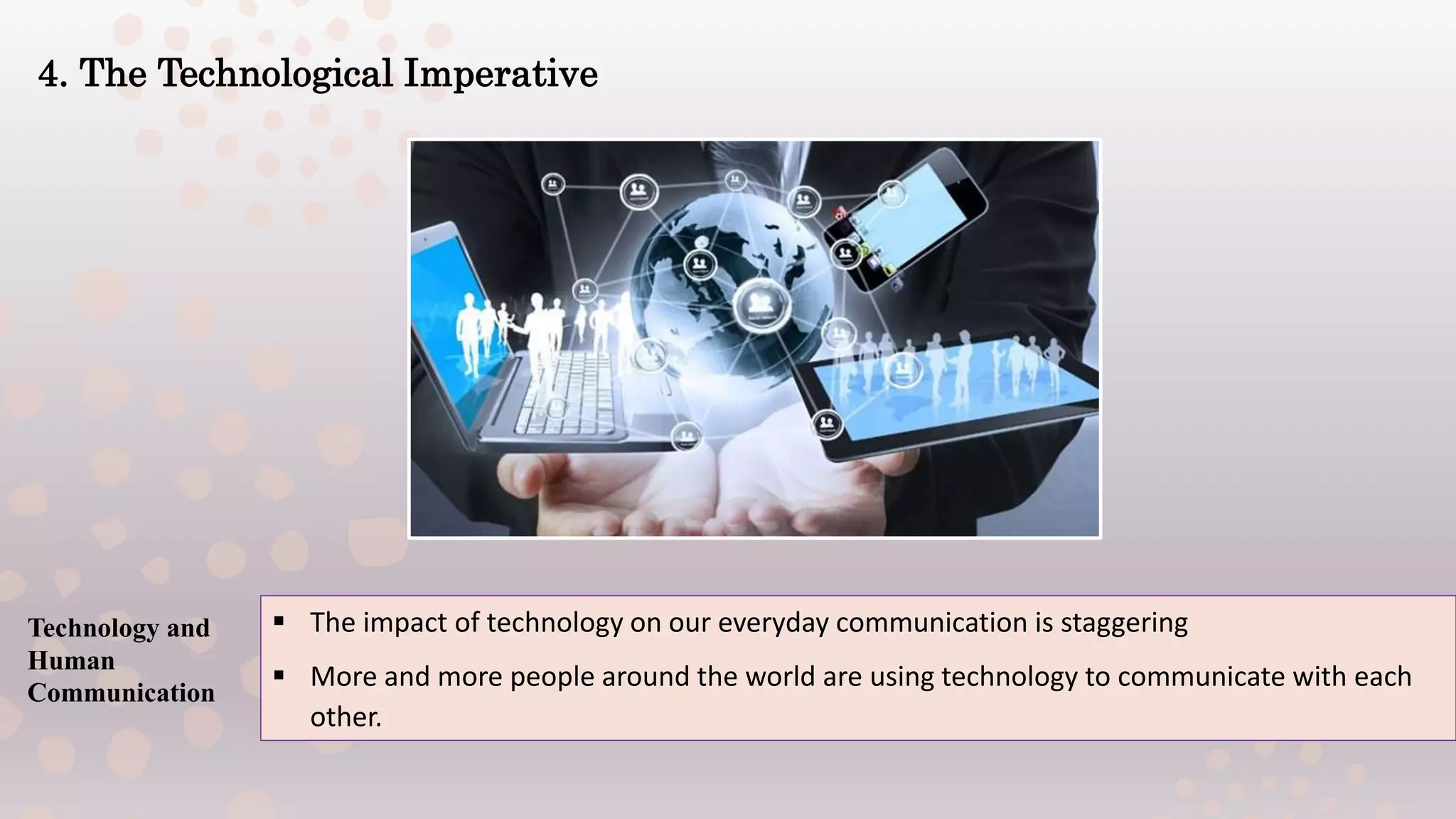 4. The Technological Imperative

Technology and Human Communication

▪ The impact of technology on our everyday communication is staggering

▪ More and more people around the world are using technology to communicate with each other.